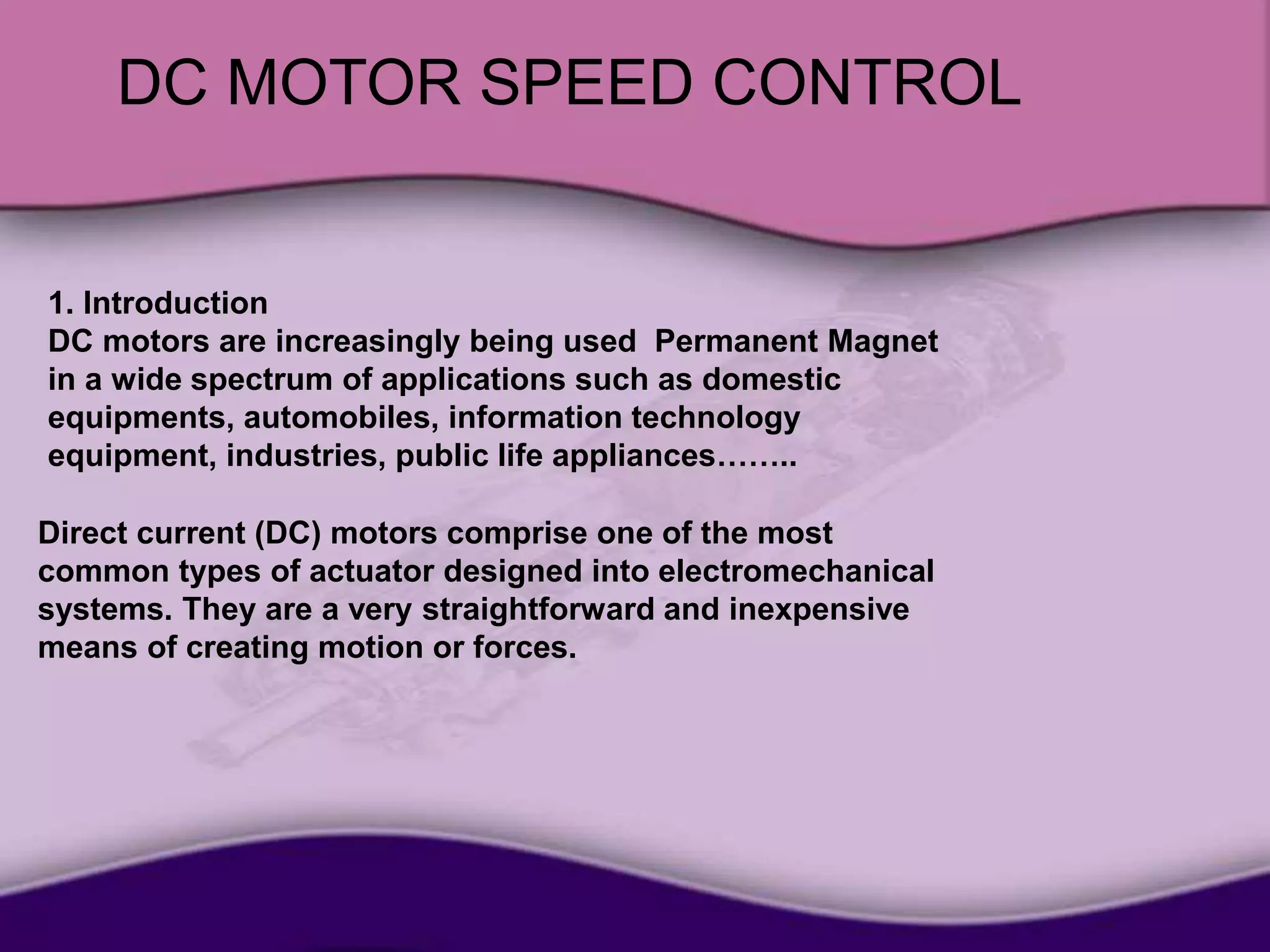 DC MOTOR SPEED CONTROL

1. Introduction
DC motors are increasingly being used  Permanent Magnet in a wide spectrum of applications such as domestic equipments, automobiles, information technology equipment, industries, public life appliances……..

Direct current (DC) motors comprise one of the most common types of actuator designed into electromechanical systems. They are a very straightforward and inexpensive means of creating motion or forces.